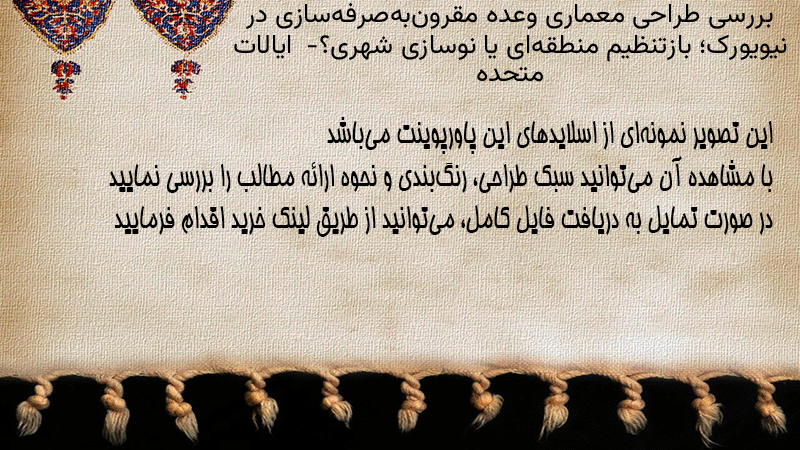 بررسی طراحی معماری وعده مقرون‌به‌صرفه‌سازی در نیویورک؛ بازتنظیم منطقه‌ای یا نوسازی شهری؟- ایالات متحده

این تصویر نمونه‌ای از اسلایدهای این پاورپوینت می‌باشد
با مشاهده آن می‌توانید سبک طراحی، رنگ‌بندی و نحوه ارائه مطالب را بررسی نمایید
در صورت تمایل به دریافت فایل کامل، می‌توانید از طریق لینک خرید اقدام فرمایید